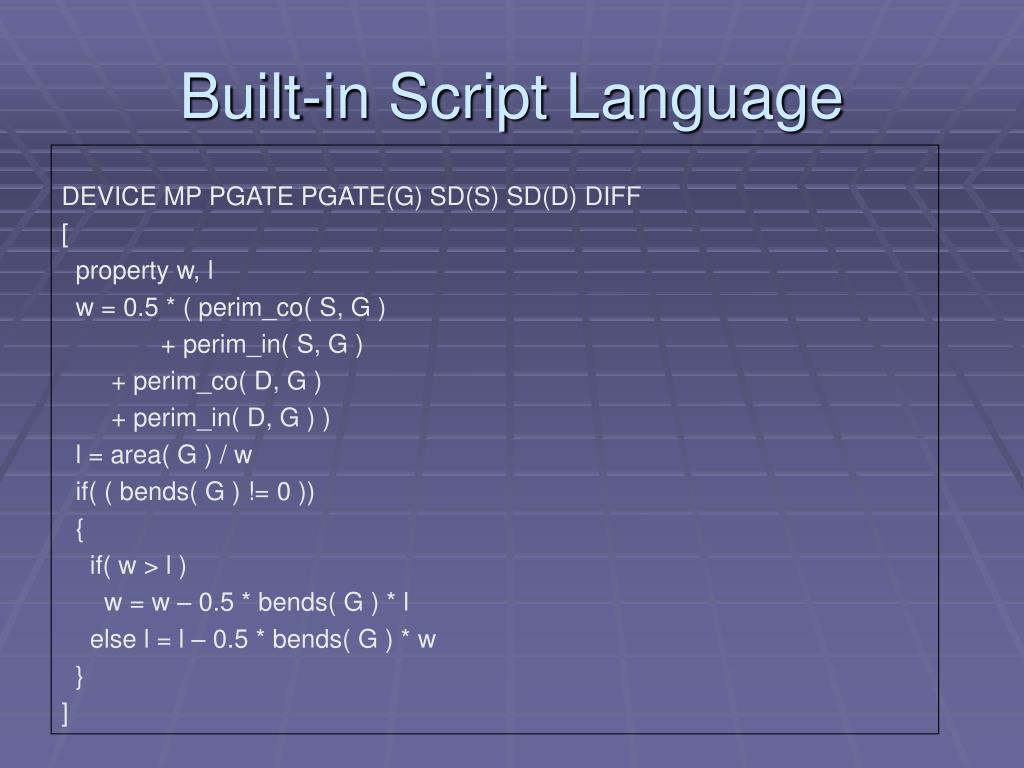 Built-in Script Language

DEVICE MP PGATE PGATE(G) SD(S) SD(D) DIFF
[
property w, l
w = 0.5 * ( perim_co( S, G )
+ perim_in( S, G )
+ perim_co( D, G )
+ perim_in( D, G ) )
l = area( G ) / w
if( ( bends( G ) != 0 ))
{
if( w > l )
w = w – 0.5 * bends( G ) * l
else l = l – 0.5 * bends( G ) * w
}
]